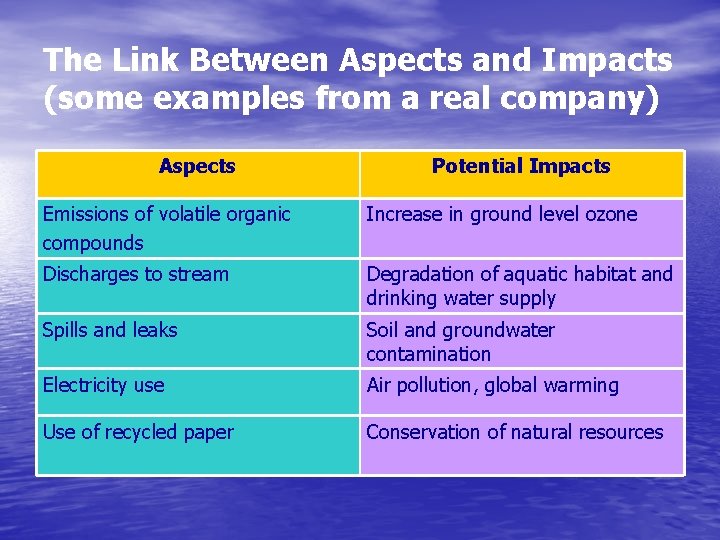 The Link Between Aspects and Impacts (some examples from a real company)

| Aspects | Potential Impacts |
|---|---|
| Emissions of volatile organic compounds | Increase in ground level ozone |
| Discharges to stream | Degradation of aquatic habitat and drinking water supply |
| Spills and leaks | Soil and groundwater contamination |
| Electricity use | Air pollution, global warming |
| Use of recycled paper | Conservation of natural resources |